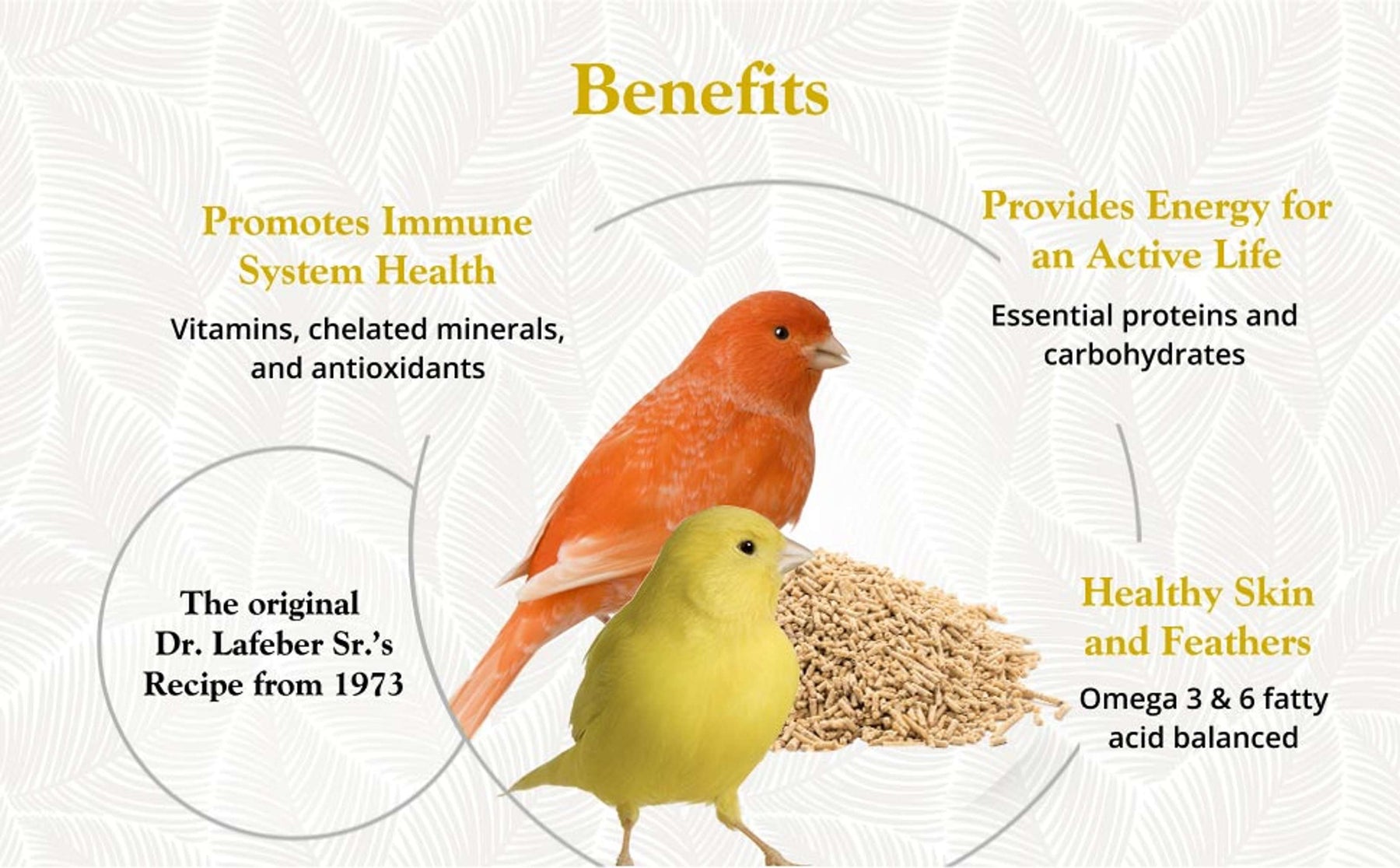 Benefits

Promotes Immune System Health

Vitamins, chelated minerals, and antioxidants

Provides Energy for an Active Life

Essential proteins and carbohydrates

The original Dr. Lafeber Sr.'s Recipe from 1973

Healthy Skin and Feathers

Omega 3 & 6 fatty acid balanced